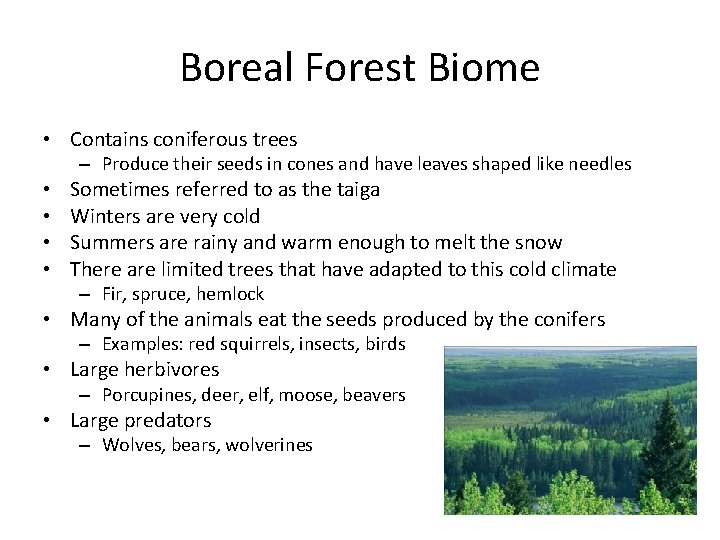 Boreal Forest Biome

• Contains coniferous trees
  – Produce their seeds in cones and have leaves shaped like needles
• Sometimes referred to as the taiga
• Winters are very cold
• Summers are rainy and warm enough to melt the snow
• There are limited trees that have adapted to this cold climate
  – Fir, spruce, hemlock
• Many of the animals eat the seeds produced by the conifers
  – Examples: red squirrels, insects, birds
• Large herbivores
  – Porcupines, deer, elf, moose, beavers
• Large predators
  – Wolves, bears, wolverines